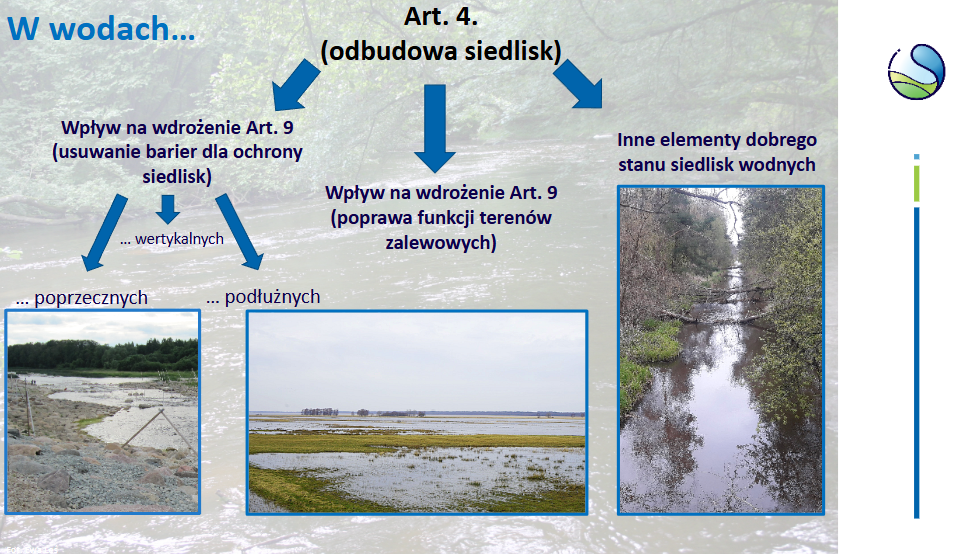 W wodach…

Art. 4.
(odbudowa siedlisk)

Wpływ na wdrożenie Art. 9
(usuwanie barier dla ochrony siedlisk)

… wertykalnych

… poprzecznych

… podłużnych

Wpływ na wdrożenie Art. 9
(poprawa funkcji terenów zalewowych)

Inne elementy dobrego stanu siedlisk wodnych